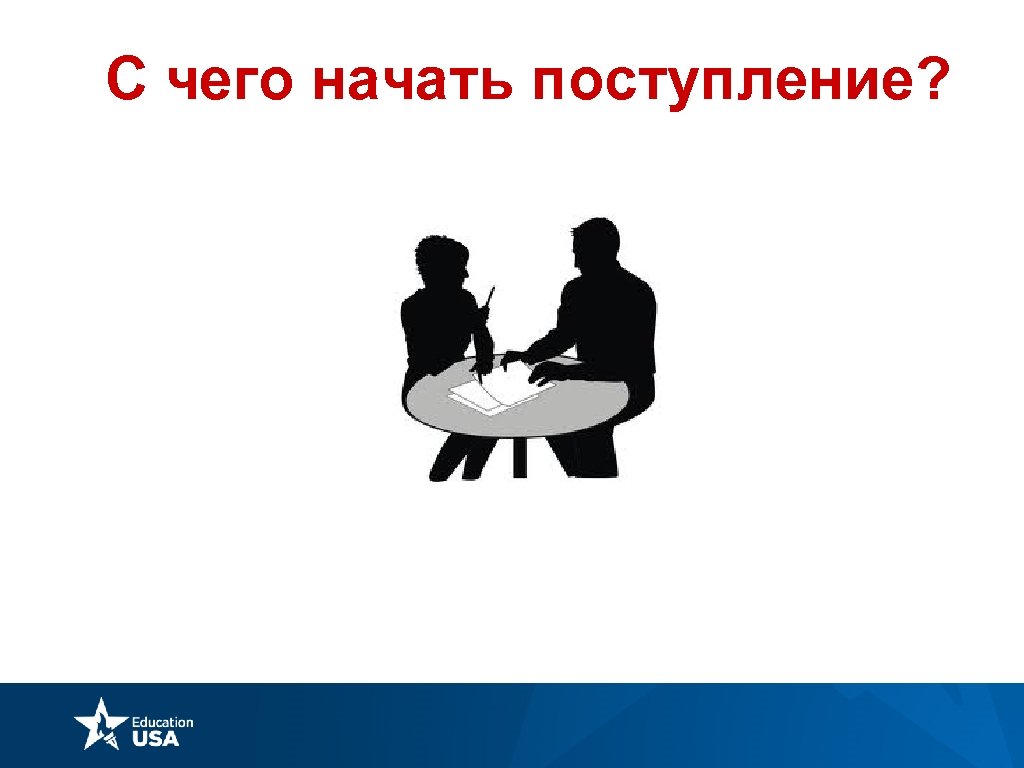 С чего начать поступление?

Education USA